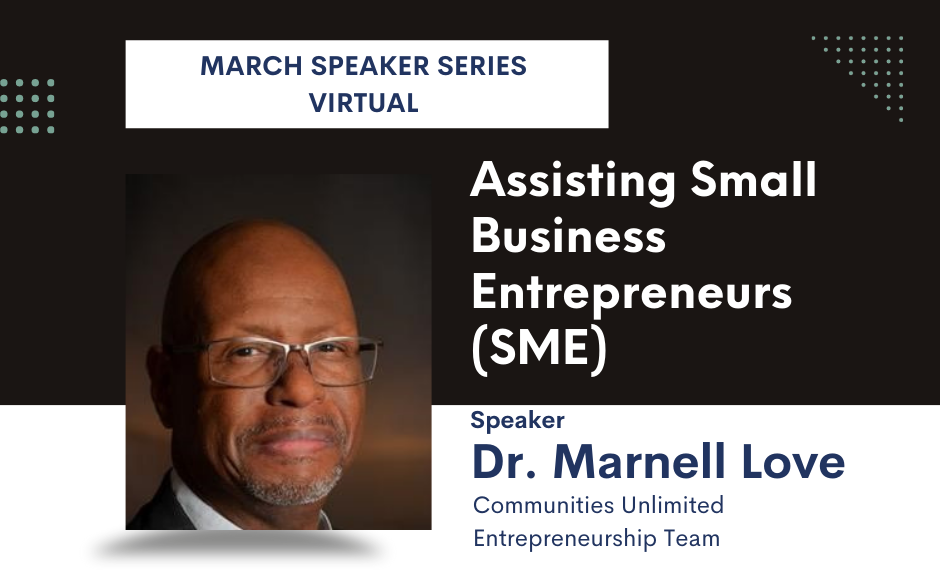 MARCH SPEAKER SERIES
VIRTUAL

Assisting Small Business Entrepreneurs (SME)

Speaker
Dr. Marnell Love
Communities Unlimited
Entrepreneurship Team